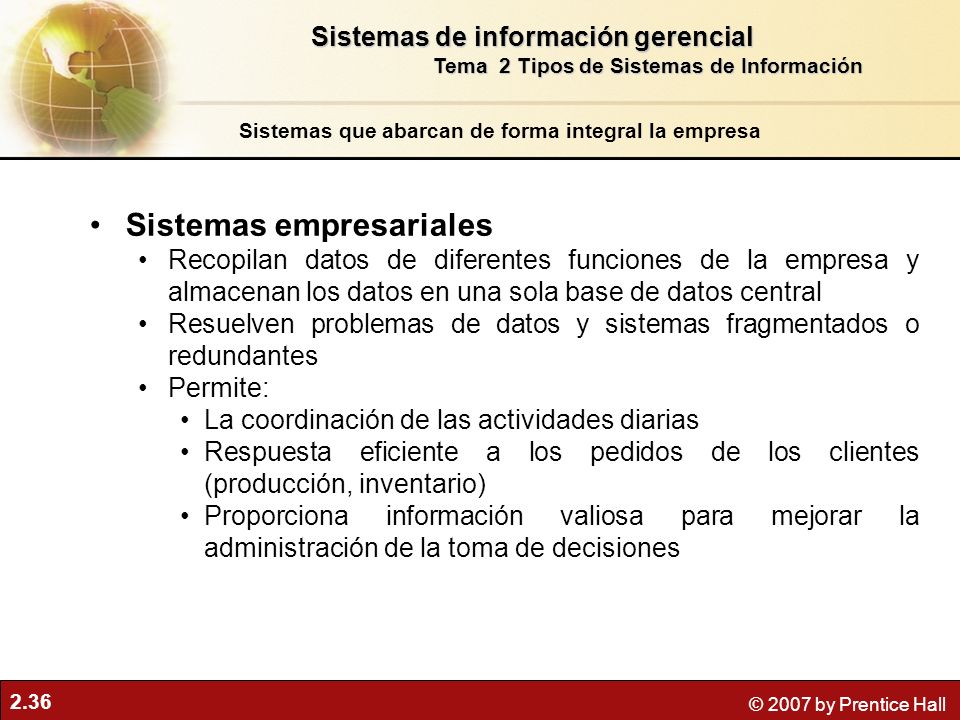 Sistemas de información gerencial
Tema 2 Tipos de Sistemas de Información

Sistemas que abarcan de forma integral la empresa

• Sistemas empresariales
• Recopilan datos de diferentes funciones de la empresa y almacenan los datos en una sola base de datos central
• Resuelven problemas de datos y sistemas fragmentados o redundantes
• Permite:
• La coordinación de las actividades diarias
• Respuesta eficiente a los pedidos de los clientes (producción, inventario)
• Proporciona información valiosa para mejorar la administración de la toma de decisiones

2.36

© 2007 by Prentice Hall